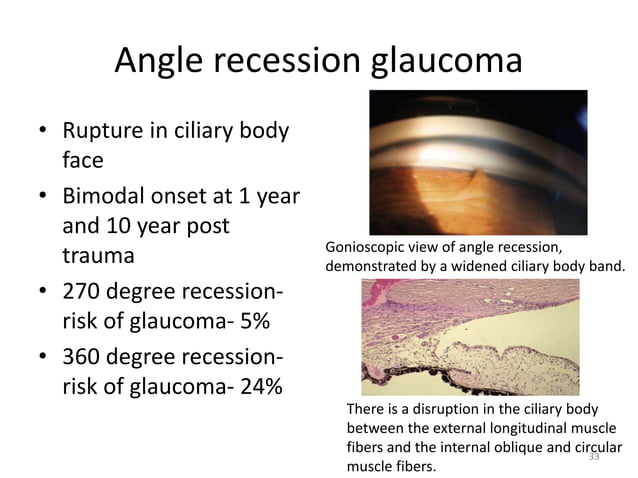 Angle recession glaucoma

• Rupture in ciliary body face
• Bimodal onset at 1 year and 10 year post trauma
• 270 degree recession- risk of glaucoma- 5%
• 360 degree recession- risk of glaucoma- 24%

Gonioscopic view of angle recession, demonstrated by a widened ciliary body band.

There is a disruption in the ciliary body between the external longitudinal muscle fibers and the internal oblique and circular muscle fibers.

33